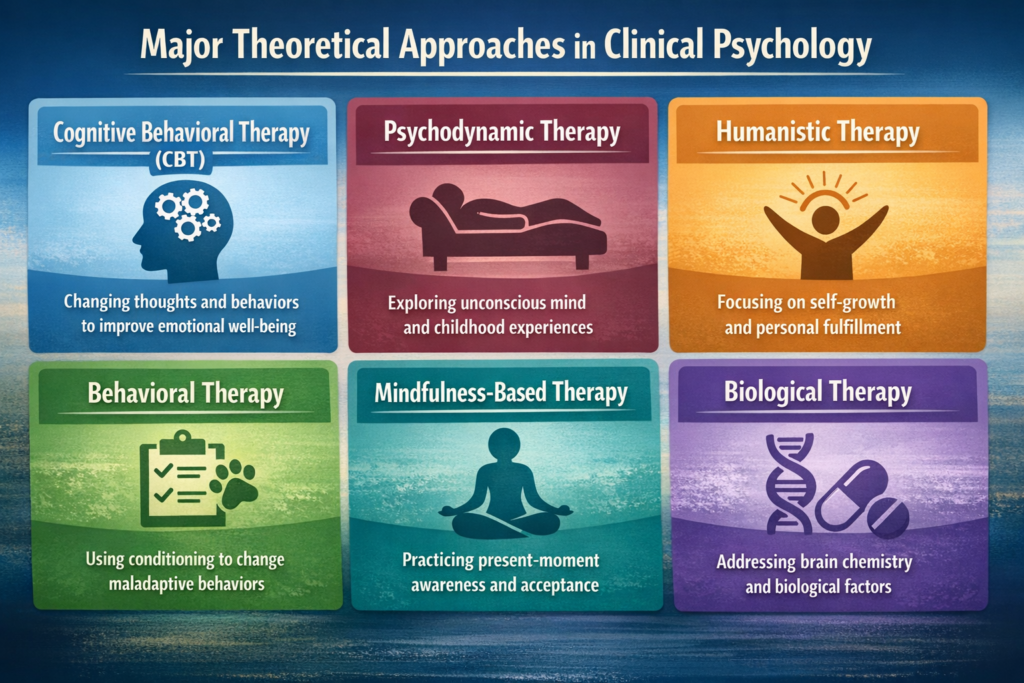 Major Theoretical Approaches in Clinical Psychology

Cognitive Behavioral Therapy (CBT)

Changing thoughts and behaviors to improve emotional well-being

Psychodynamic Therapy

Exploring unconscious mind and childhood experiences

Humanistic Therapy

Focusing on self-growth and personal fulfillment

Behavioral Therapy

Using conditioning to change maladaptive behaviors

Mindfulness-Based Therapy

Practicing present-moment awareness and acceptance

Biological Therapy

Addressing brain chemistry and biological factors